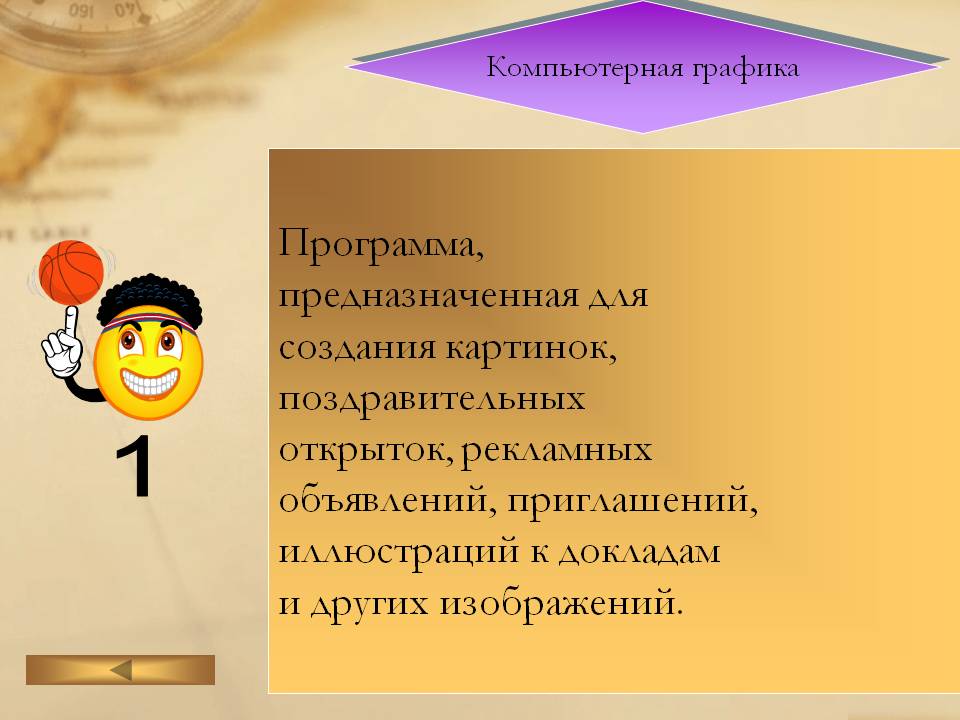 Компьютерная графика

Программа, предназначенная для создания картинок, поздравительных открыток, рекламных объявлений, приглашений, иллюстраций к докладам и других изображений.

1